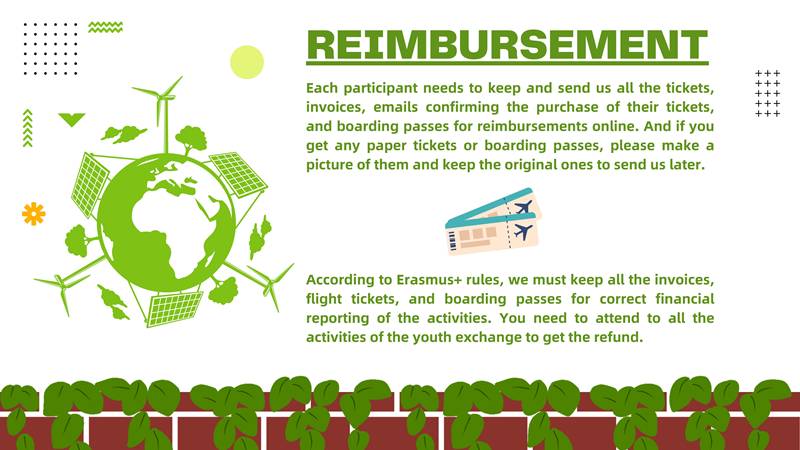 REIMBURSEMENT

Each participant needs to keep and send us all the tickets, invoices, emails confirming the purchase of their tickets, and boarding passes for reimbursements online. And if you get any paper tickets or boarding passes, please make a picture of them and keep the original ones to send us later.

According to Erasmus+ rules, we must keep all the invoices, flight tickets, and boarding passes for correct financial reporting of the activities. You need to attend to all the activities of the youth exchange to get the refund.